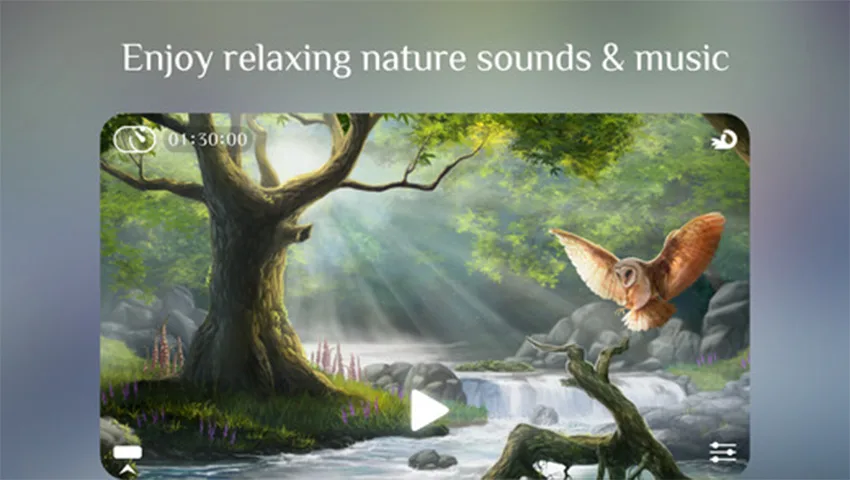 Enjoy relaxing nature sounds & music

01:30:00